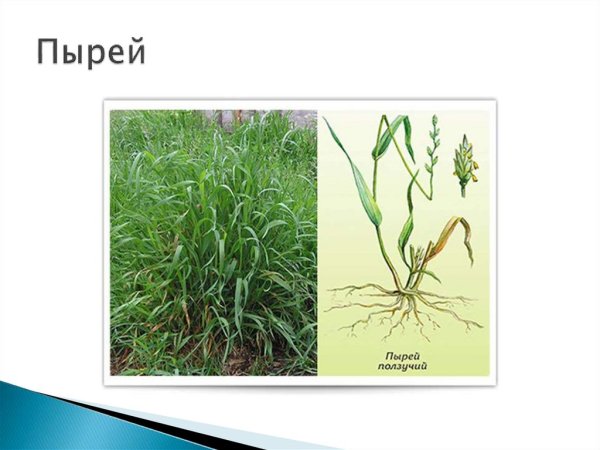 Пырей

Пырей ползучий